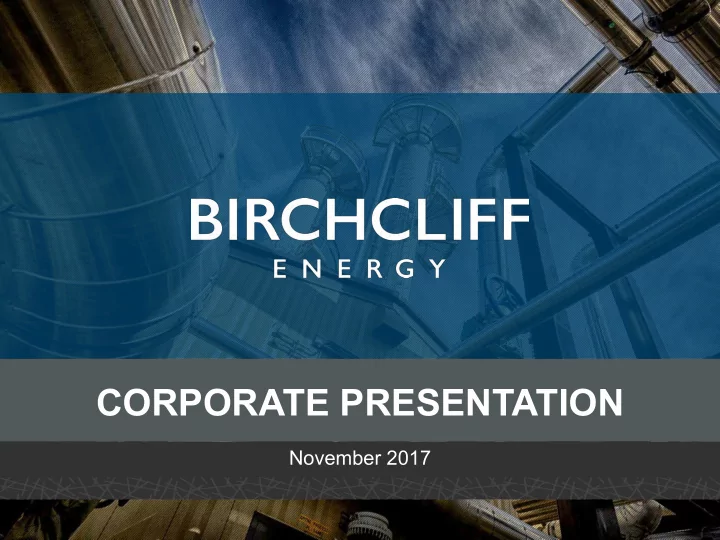 BIRCHCLIFF
ENERGY

CORPORATE PRESENTATION

November 2017